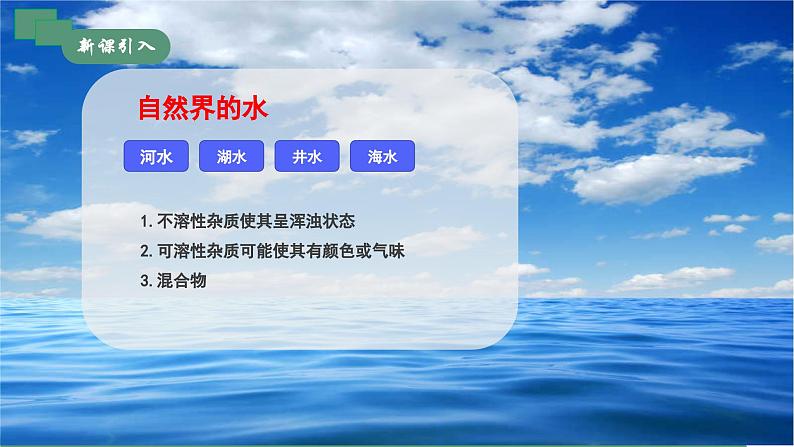 新课引入

自然界的水

河水 湖水 井水 海水

1. 不溶性杂质使其呈浑浊状态
2. 可溶性杂质可能使其有颜色或气味
3. 混合物